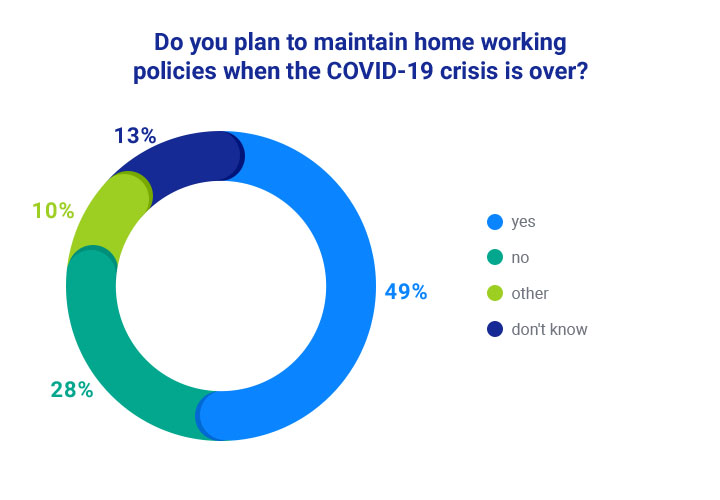 Do you plan to maintain home working policies when the COVID-19 crisis is over?

13%

10%

49%

28%

yes

no

other

don't know